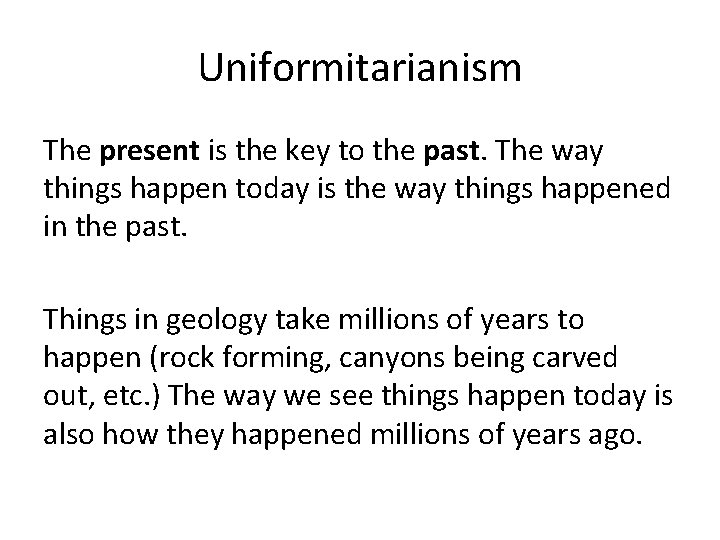 Uniformitarianism

The present is the key to the past. The way things happen today is the way things happened in the past.

Things in geology take millions of years to happen (rock forming, canyons being carved out, etc.) The way we see things happen today is also how they happened millions of years ago.